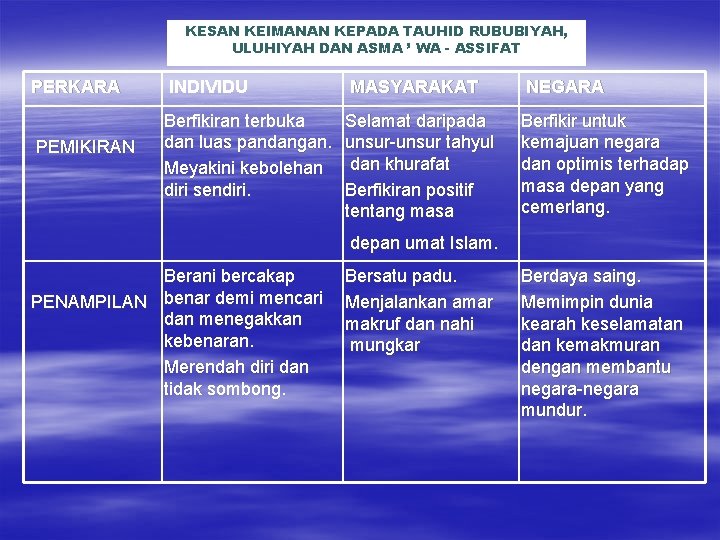 KESAN KEIMANAN KEPADA TAUHID RUBUBIYAH, ULUHIYAH DAN ASMA ' WA - ASSIFAT

| PERKARA | INDIVIDU | MASYARAKAT | NEGARA |
|---|---|---|---|
| PEMIKIRAN | Berfikiran terbuka dan luas pandangan. Meyakini kebolehan diri sendiri. | Selamat daripada unsur-unsur tahyul dan khurafat Berfikiran positif tentang masa depan umat Islam. | Berfikir untuk kemajuan negara dan optimis terhadap masa depan yang cemerlang. |
| PENAMPILAN | Berani bercakap benar demi mencari dan menegakkan kebenaran. Merendah diri dan tidak sombong. | Bersatu padu. Menjalankan amar makruf dan nahi mungkar | Berdaya saing. Memimpin dunia kearah keselamatan dan kemakmuran dengan membantu negara-negara mundur. |